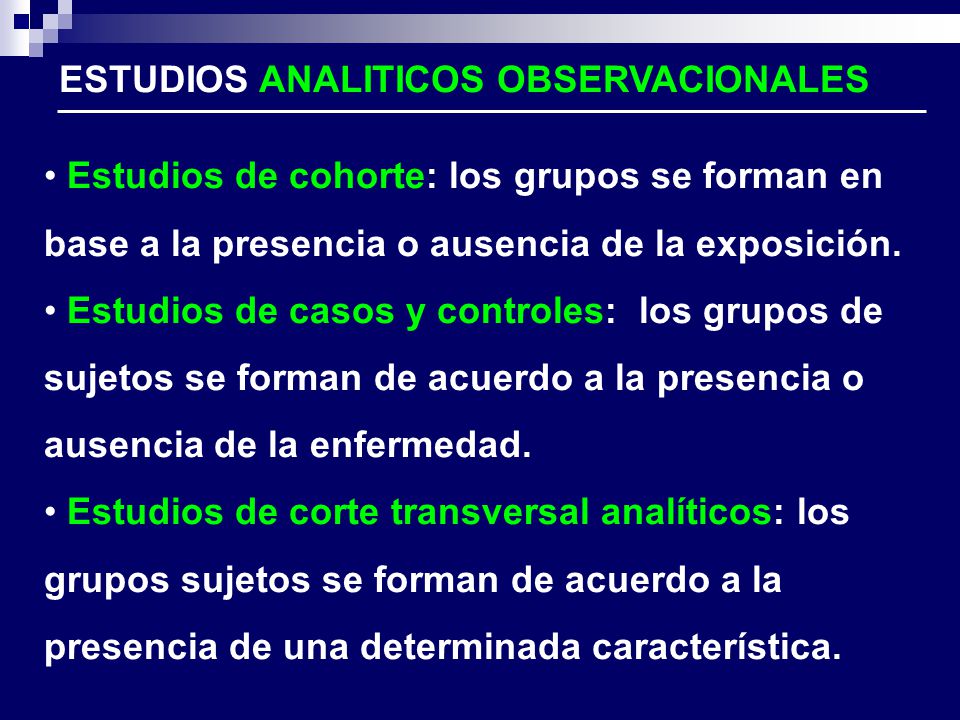 ESTUDIOS ANALITICOS OBSERVACIONALES

• Estudios de cohorte: los grupos se forman en base a la presencia o ausencia de la exposición.
• Estudios de casos y controles: los grupos de sujetos se forman de acuerdo a la presencia o ausencia de la enfermedad.
• Estudios de corte transversal analíticos: los grupos sujetos se forman de acuerdo a la presencia de una determinada característica.